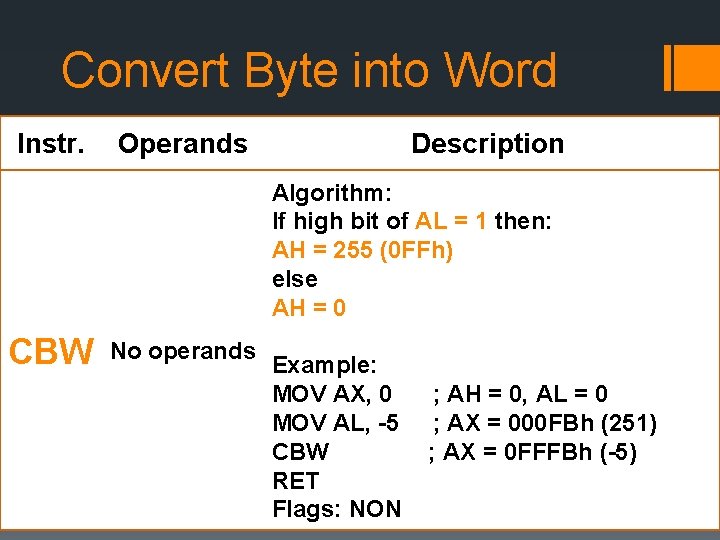 Convert Byte into Word

| Instr. | Operands | Description |
|---|---|---|
| CBW | No operands | Algorithm:<br>If high bit of AL = 1 then:<br>AH = 255 (0FFh)<br>else<br>AH = 0<br><br>Example:<br>MOV AX, 0 ; AH = 0, AL = 0<br>MOV AL, -5 ; AX = 000FBh (251)<br>CBW ; AX = 0FFFBh (-5)<br>RET<br>Flags: NON |